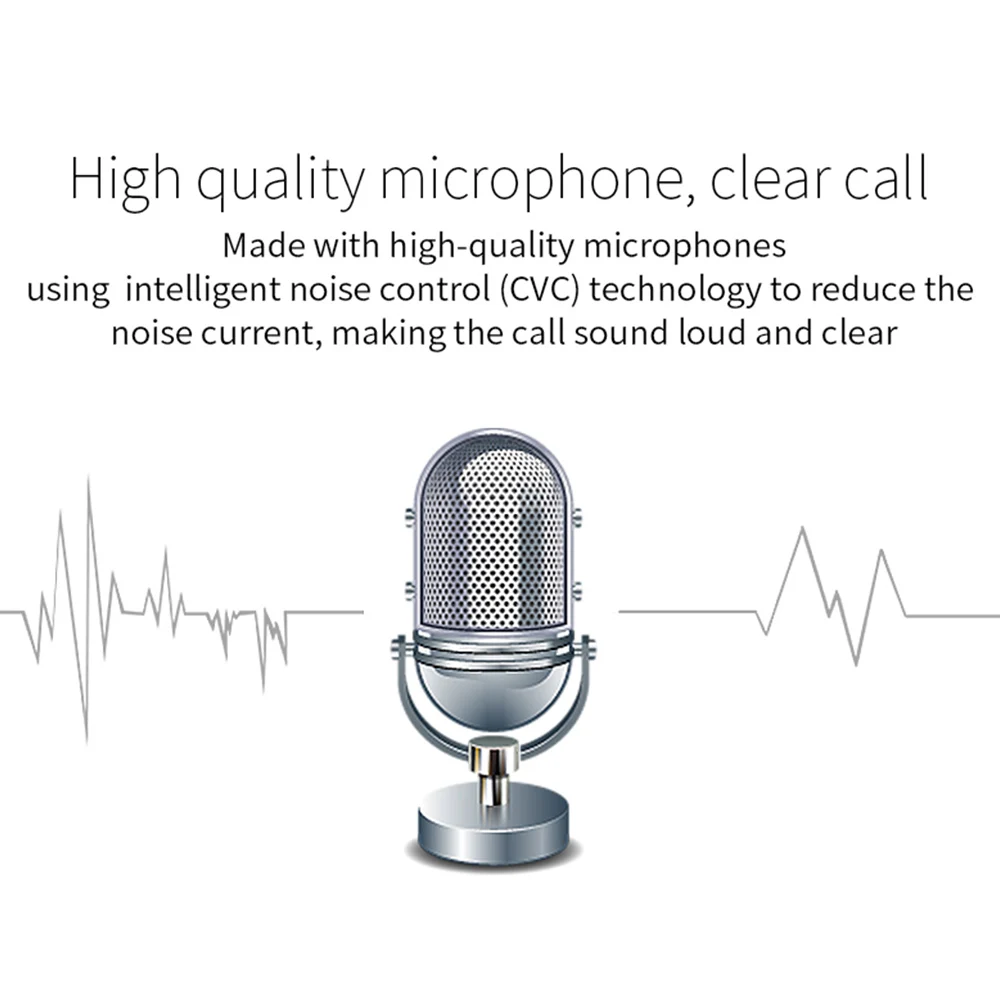 High quality microphone, clear call

Made with high-quality microphones using  intelligent noise control (CVC) technology to reduce the noise current, making the call sound loud and clear